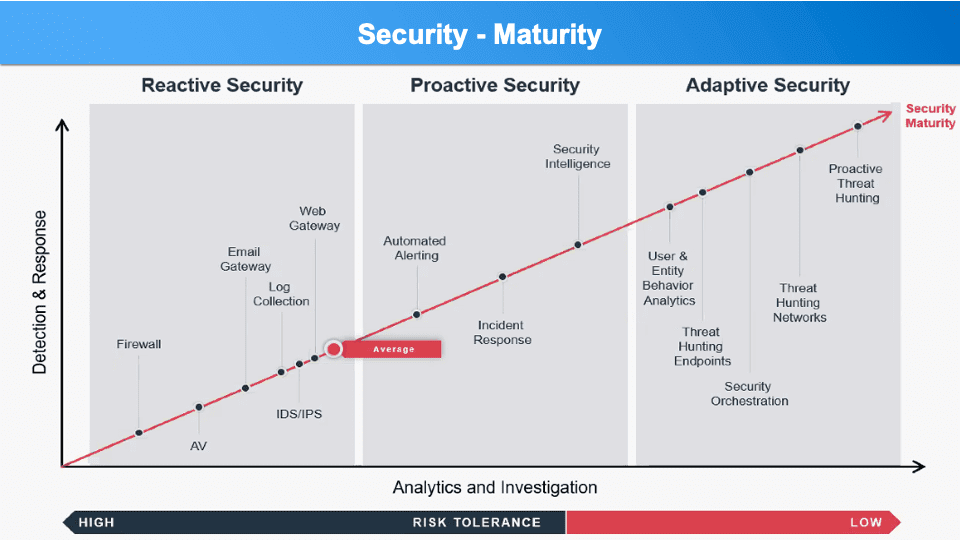 Security - Maturity

Reactive Security

Proactive Security

Adaptive Security

Security Maturity

Detection & Response

Firewall

AV

Email Gateway

Log Collection

IDS/IPS

Web Gateway

Average

Automated Alerting

Incident Response

Security Intelligence

User & Entity Behavior Analytics

Threat Hunting Endpoints

Security Orchestration

Threat Hunting Networks

Proactive Threat Hunting

Analytics and Investigation

HIGH

RISK TOLERANCE

LOW